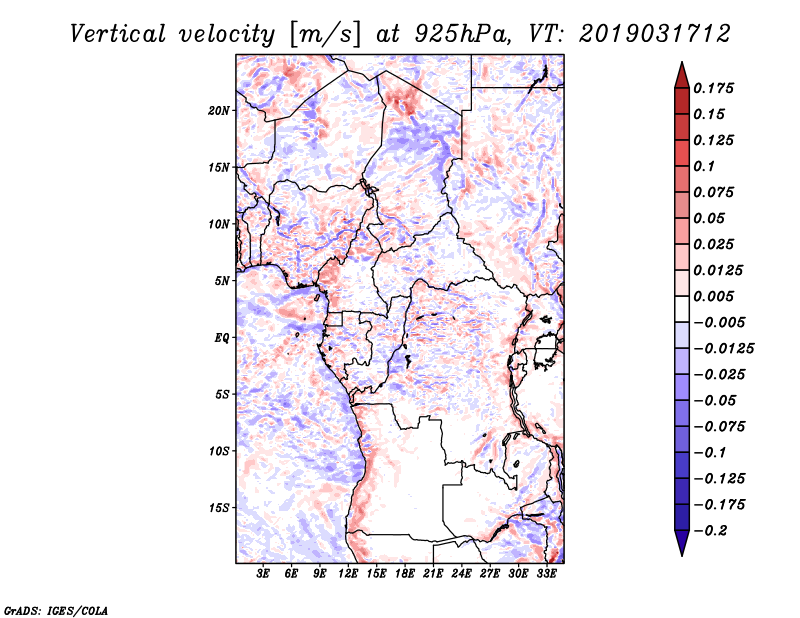 Vertical velocity [m/s] at 925hPa, VT: 2019031712

20N
15N
10N
5N
EQ
5S
10S
15S

3E 6E 9E 12E 15E 18E 21E 24E 27E 30E 33E

0.175
0.15
0.125
0.1
0.075
0.05
0.025
0.0125
0.005
−0.005
−0.0125
−0.025
−0.05
−0.075
−0.1
−0.125
−0.175
−0.2

GrADS: IGES/COLA